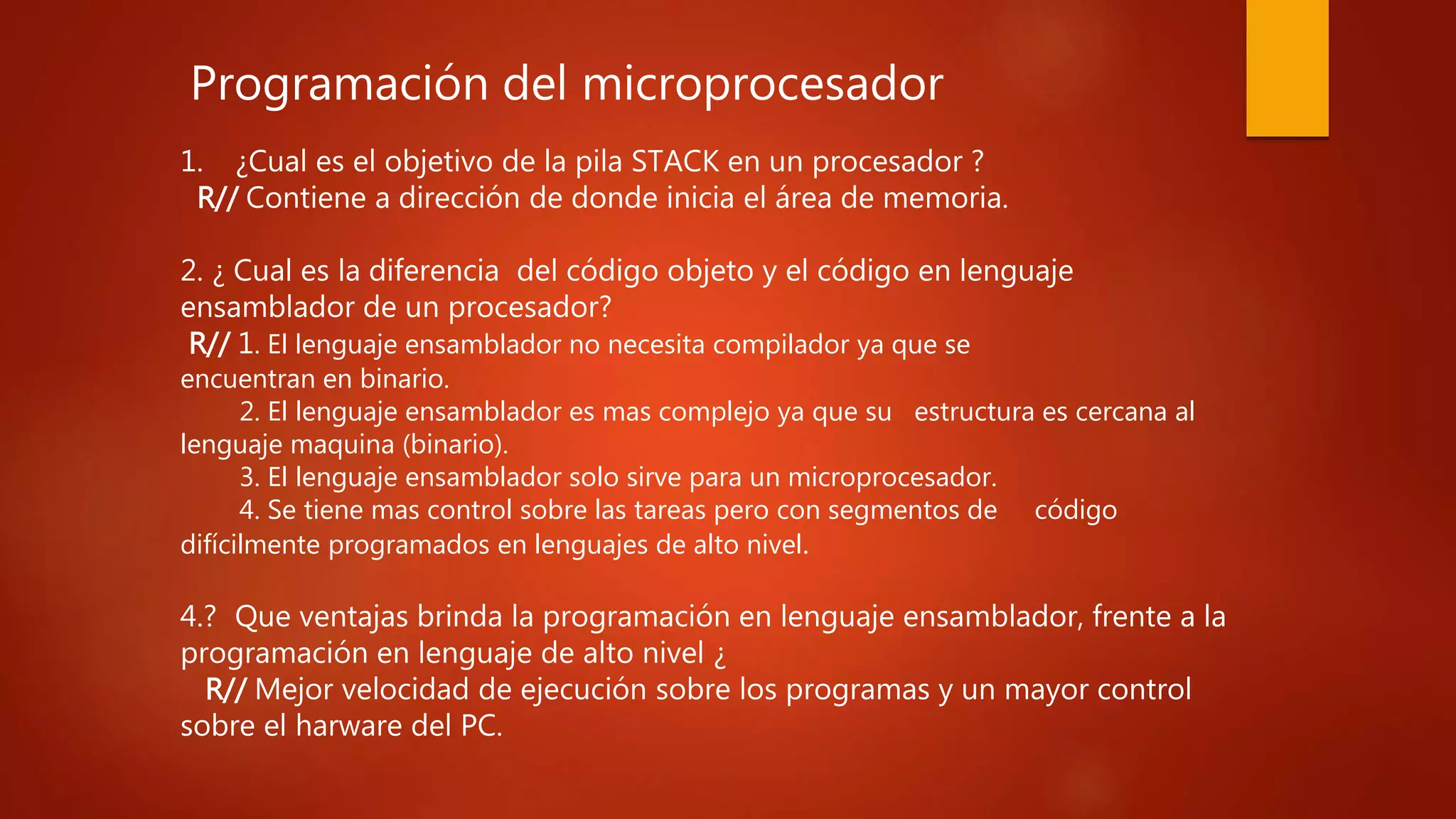 Programación del microprocesador

1. ¿Cual es el objetivo de la pila STACK en un procesador ?
R// Contiene a dirección de donde inicia el área de memoria.

2. ¿ Cual es la diferencia del código objeto y el código en lenguaje ensamblador de un procesador?
R// 1. El lenguaje ensamblador no necesita compilador ya que se encuentran en binario.
2. El lenguaje ensamblador es mas complejo ya que su estructura es cercana al lenguaje maquina (binario).
3. El lenguaje ensamblador solo sirve para un microprocesador.
4. Se tiene mas control sobre las tareas pero con segmentos de código difícilmente programados en lenguajes de alto nivel.

4.? Que ventajas brinda la programación en lenguaje ensamblador, frente a la programación en lenguaje de alto nivel ¿
R// Mejor velocidad de ejecución sobre los programas y un mayor control sobre el harware del PC.